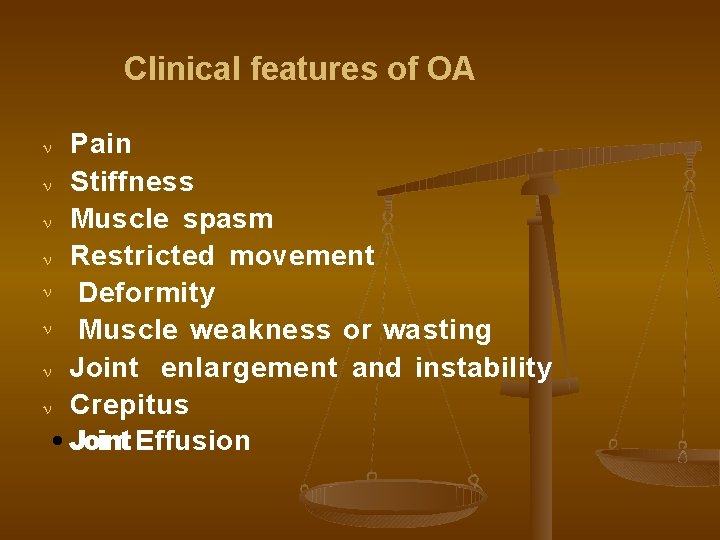 Clinical features of OA

ν Pain
ν Stiffness
ν Muscle spasm
ν Restricted movement
ν Deformity
ν Muscle weakness or wasting
ν Joint enlargement and instability
ν Crepitus
• Joint Effusion